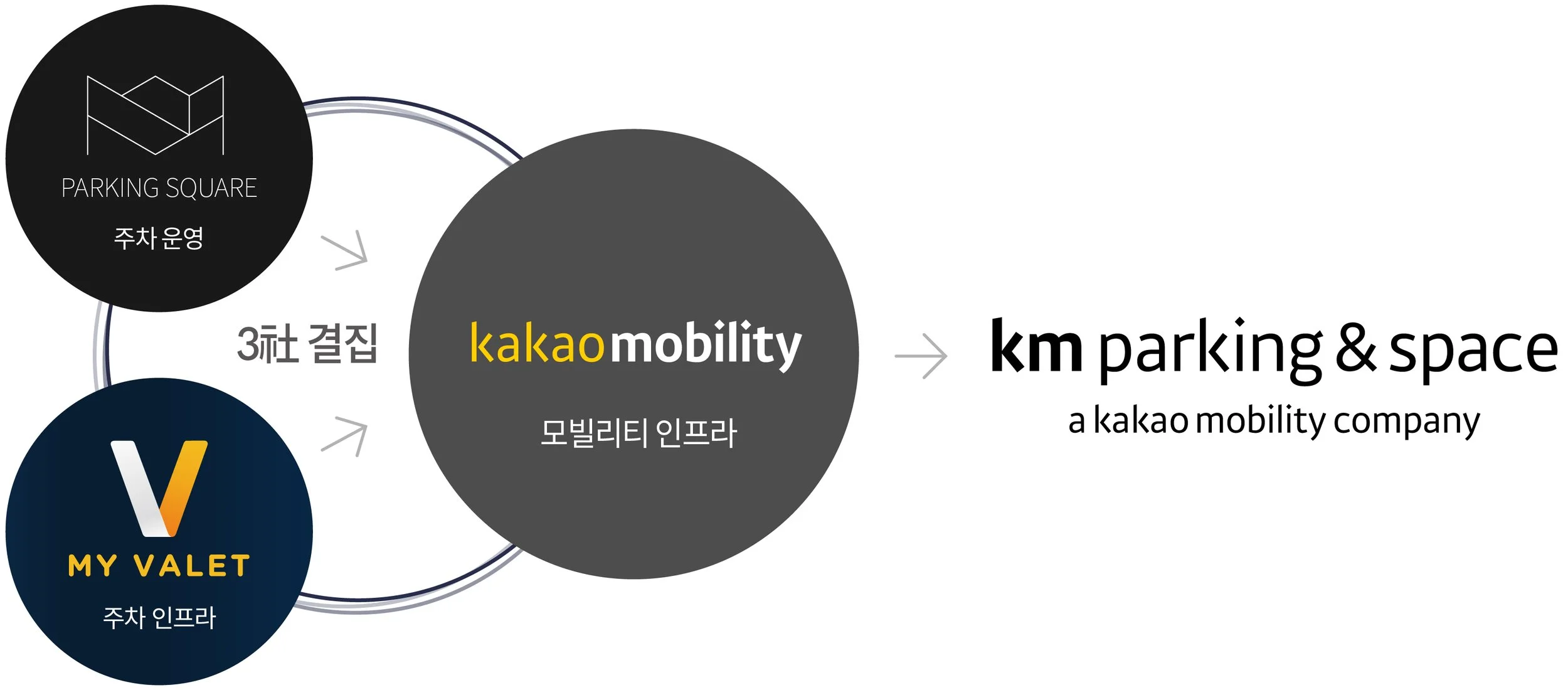 PARKING SQUARE

주차 운영

3社 결집

MY VALET

주차 인프라

kakaomobility

모빌리티 인프라

km parking & space

a kakao mobility company